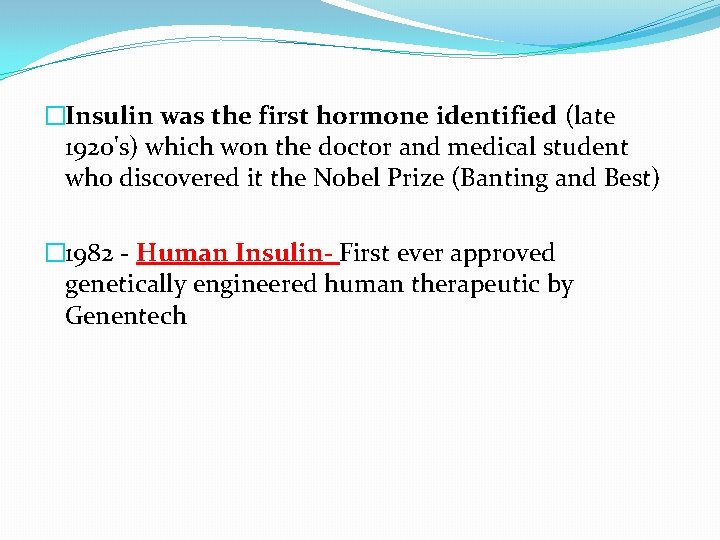 Insulin was the first hormone identified (late 1920's) which won the doctor and medical student who discovered it the Nobel Prize (Banting and Best)

1982 - Human Insulin- First ever approved genetically engineered human therapeutic by Genentech